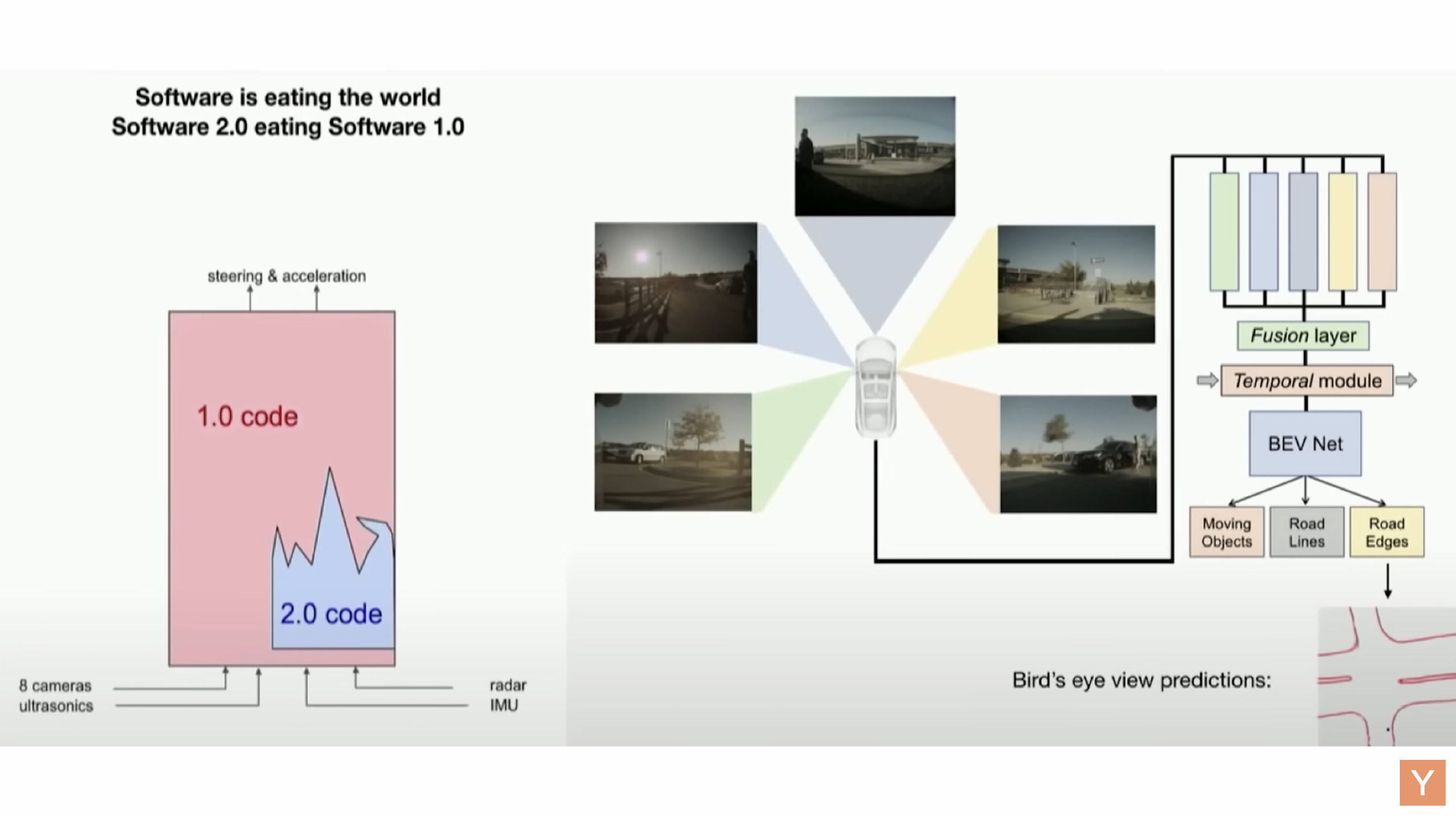 Software is eating the world
Software 2.0 eating Software 1.0

steering & acceleration

1.0 code

2.0 code

8 cameras
ultrasonics

radar
IMU

Fusion layer

Temporal module

BEV Net

Moving Objects

Road Lines

Road Edges

Bird's eye view predictions:

Y